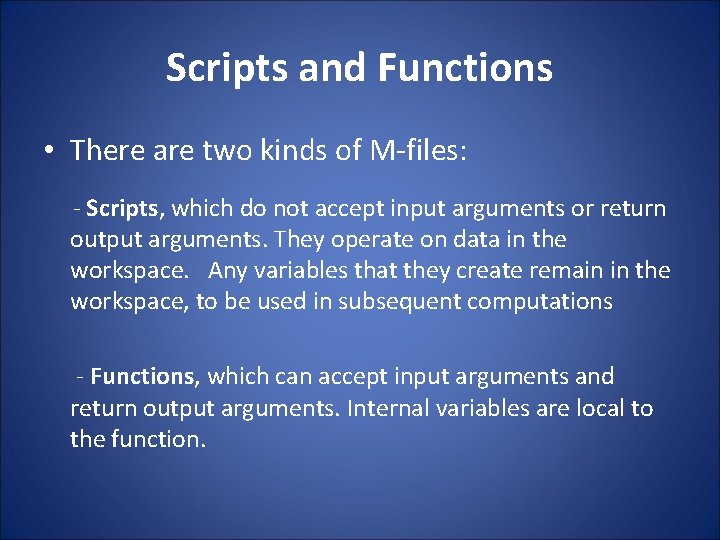 Scripts and Functions

• There are two kinds of M-files:

- Scripts, which do not accept input arguments or return output arguments. They operate on data in the workspace. Any variables that they create remain in the workspace, to be used in subsequent computations

- Functions, which can accept input arguments and return output arguments. Internal variables are local to the function.